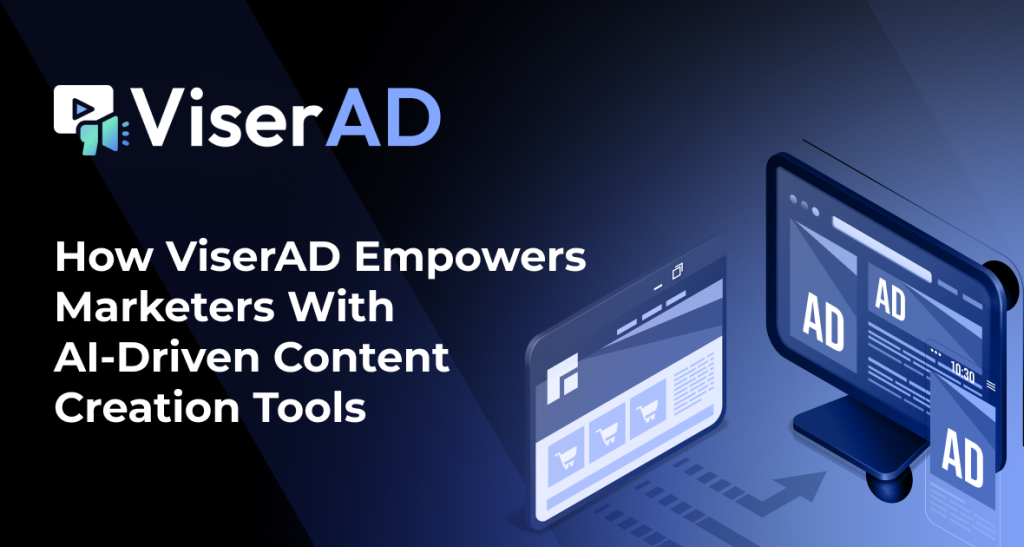 ViserAD

How ViserAD Empowers Marketers With AI-Driven Content Creation Tools

AD
AD
10:30
AD